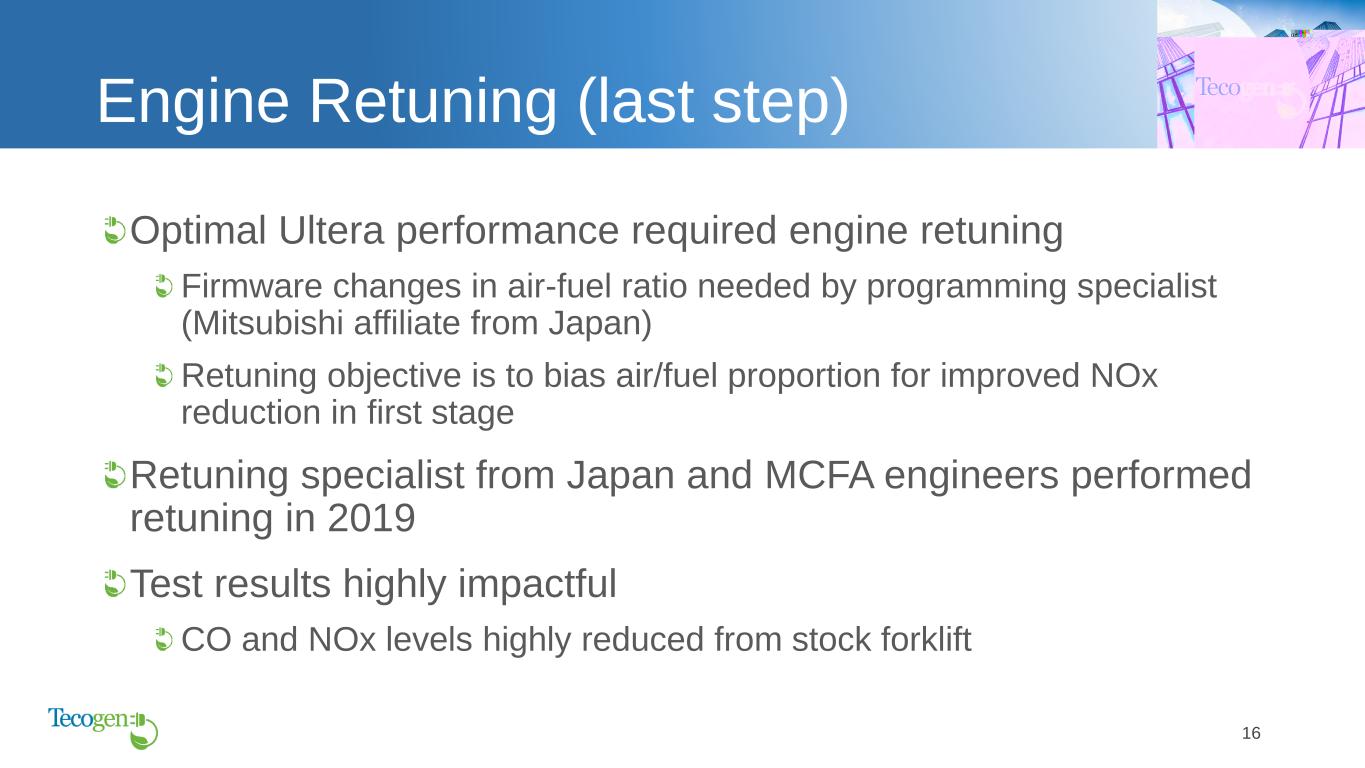 Engine Retuning (last step)

Tecogen

Optimal Ultera performance required engine retuning

Firmware changes in air-fuel ratio needed by programming specialist (Mitsubishi affiliate from Japan)

Retuning objective is to bias air/fuel proportion for improved NOx reduction in first stage

Retuning specialist from Japan and MCFA engineers performed retuning in 2019

Test results highly impactful

CO and NOx levels highly reduced from stock forklift

Tecogen

16